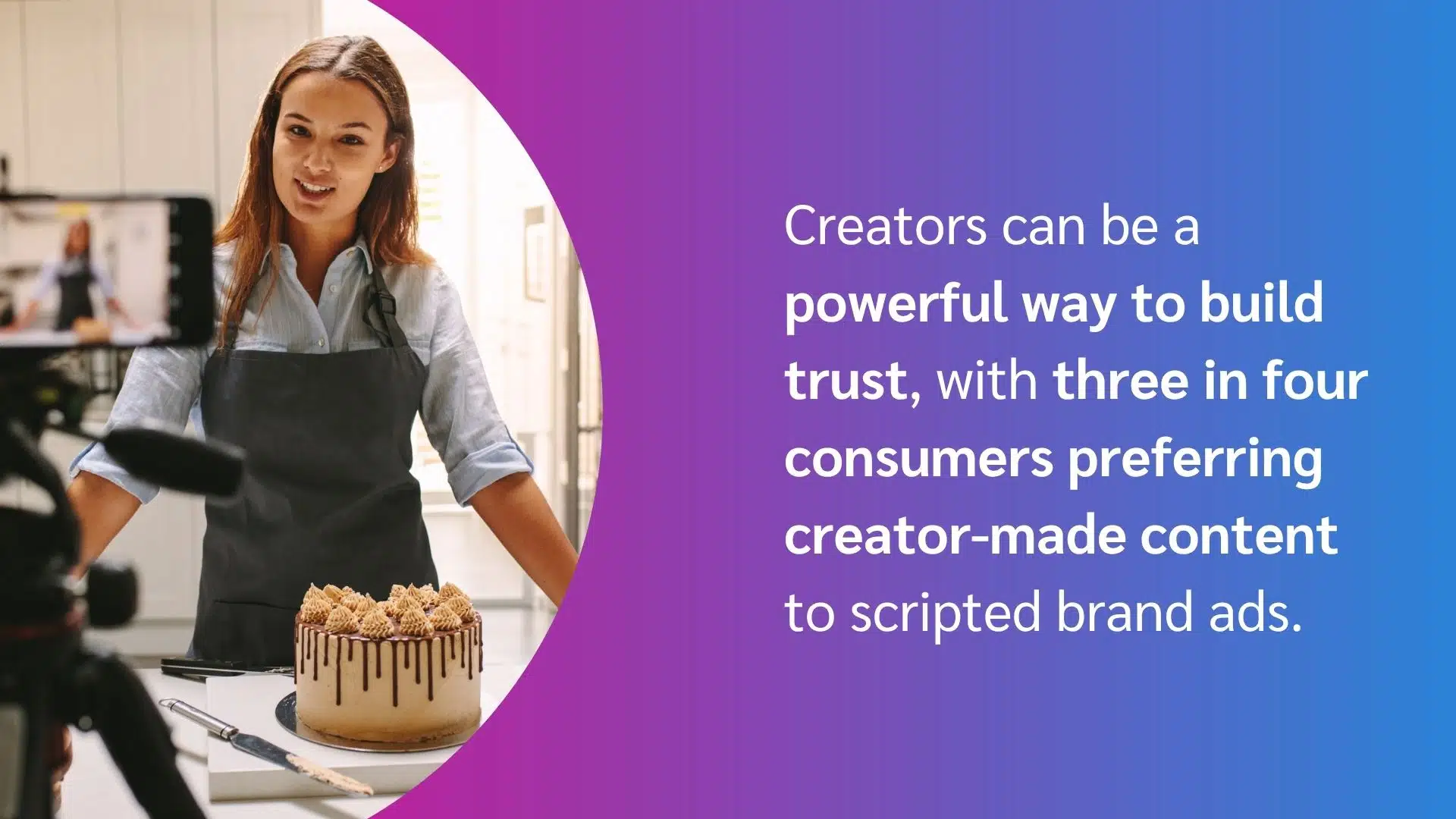 Creators can be a powerful way to build trust, with three in four consumers preferring creator-made content to scripted brand ads.